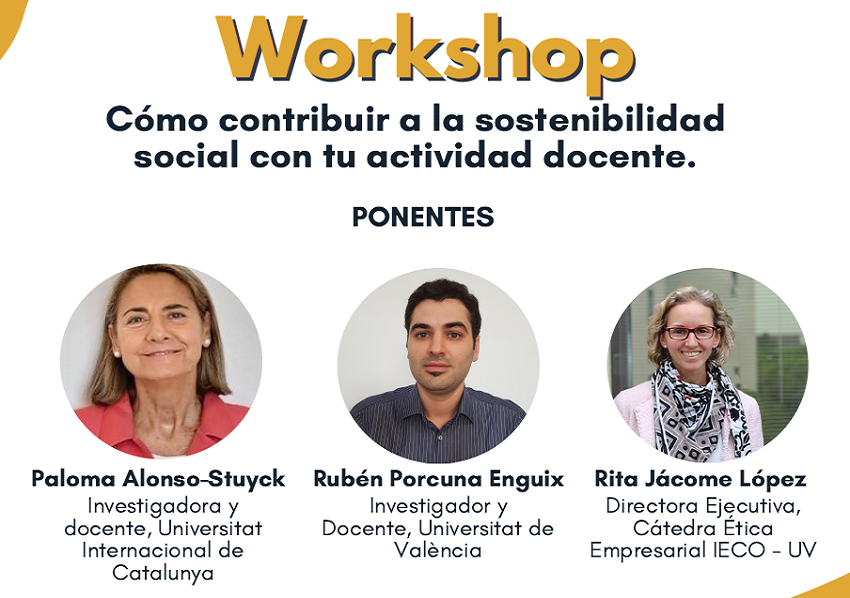 Workshop

Cómo contribuir a la sostenibilidad social con tu actividad docente.

PONENTES

Paloma Alonso-Stuyck
Investigadora y docente, Universitat Internacional de Catalunya

Rubén Porcuna Enguix
Investigador y Docente, Universitat de València

Rita Jácome López
Directora Ejecutiva, Cátedra Ética Empresarial IECO - UV